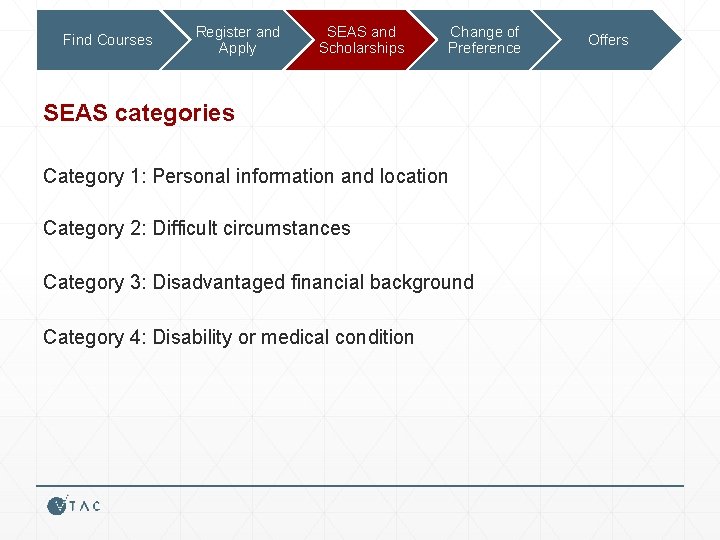 Find Courses

Register and Apply

SEAS and Scholarships

Change of Preference

Offers

SEAS categories

Category 1: Personal information and location

Category 2: Difficult circumstances

Category 3: Disadvantaged financial background

Category 4: Disability or medical condition

VTAC